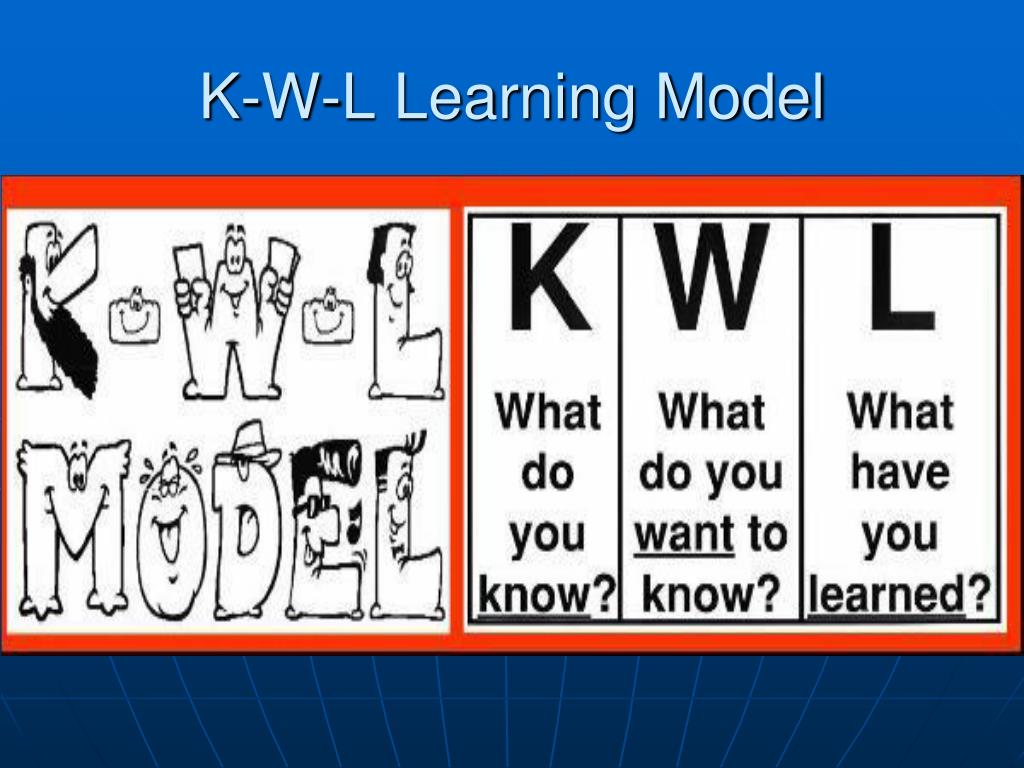 K-W-L Learning Model

K-W-L
MODEL

| K | W | L |
|---|---|---|
| What do you know? | What do you want to know? | What have you learned? |